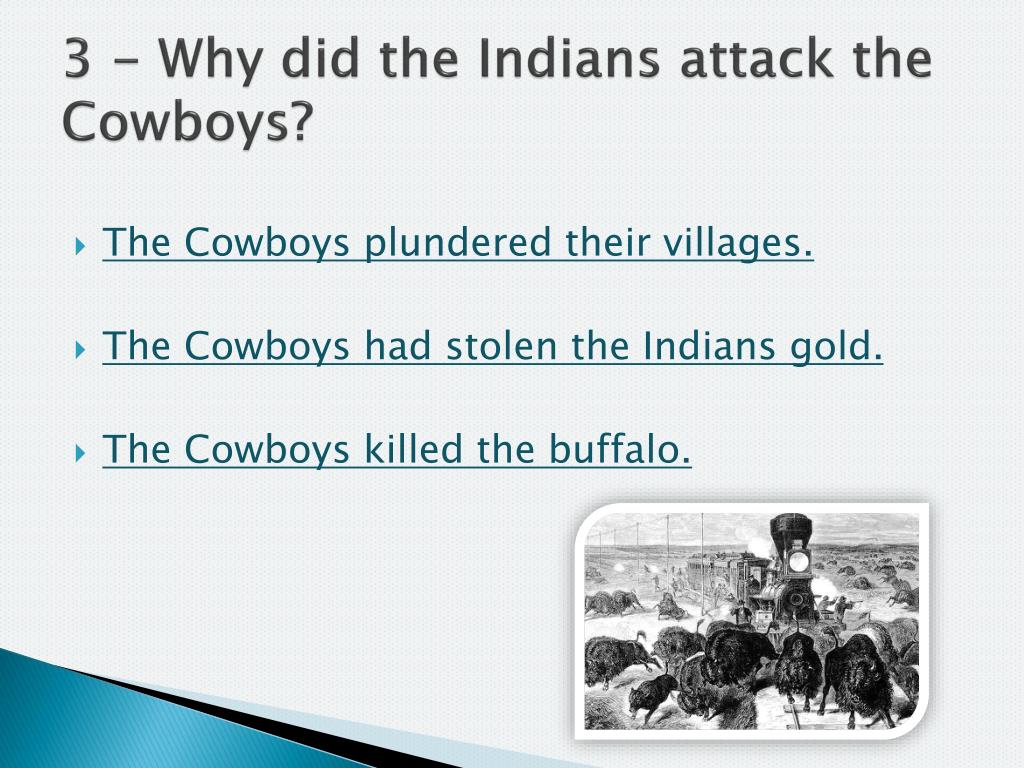 3 – Why did the Indians attack the Cowboys?

The Cowboys plundered their villages.

The Cowboys had stolen the Indians gold.

The Cowboys killed the buffalo.